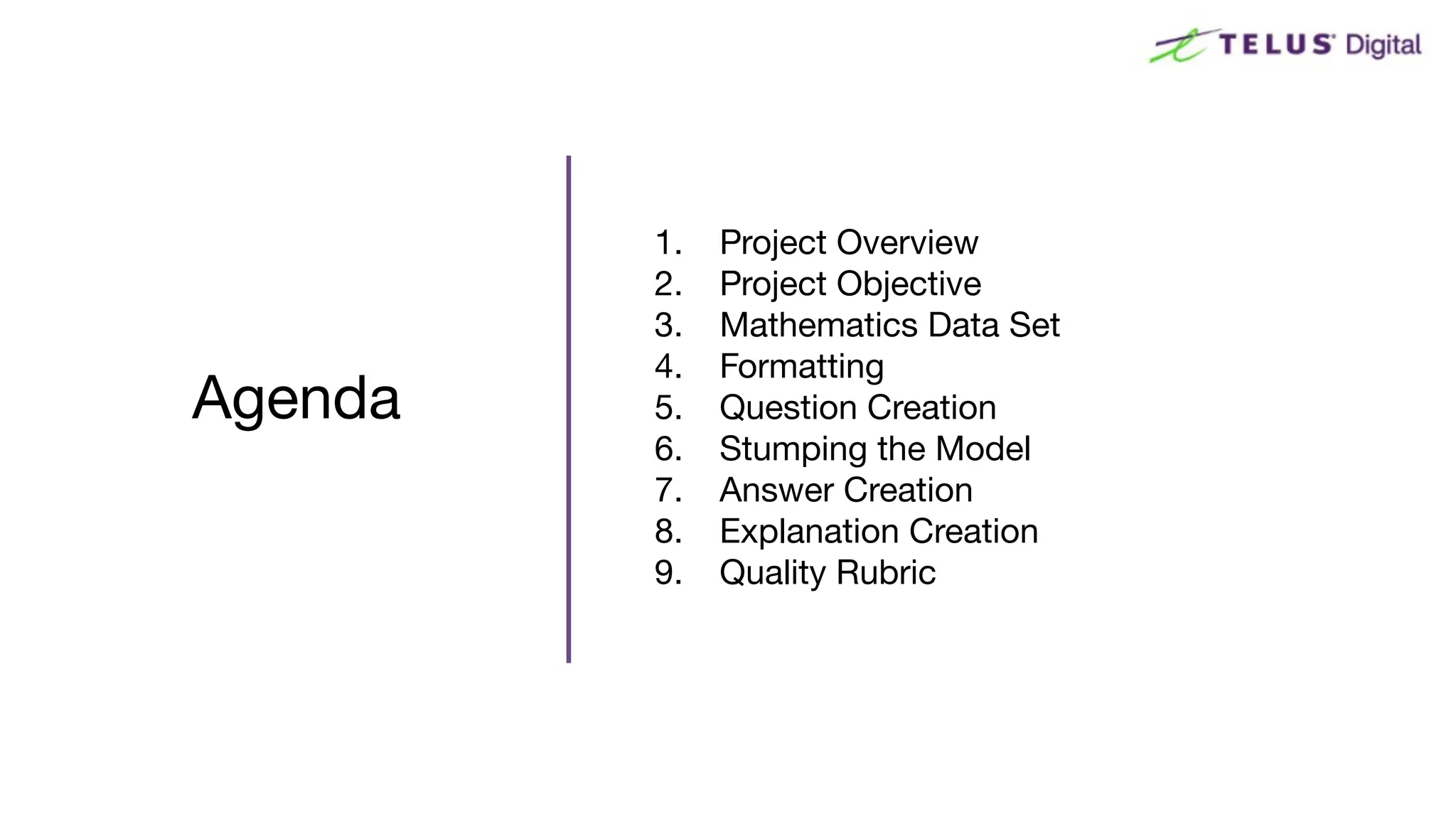 TELUS Digital

Agenda

1. Project Overview
2. Project Objective
3. Mathematics Data Set
4. Formatting
5. Question Creation
6. Stumping the Model
7. Answer Creation
8. Explanation Creation
9. Quality Rubric